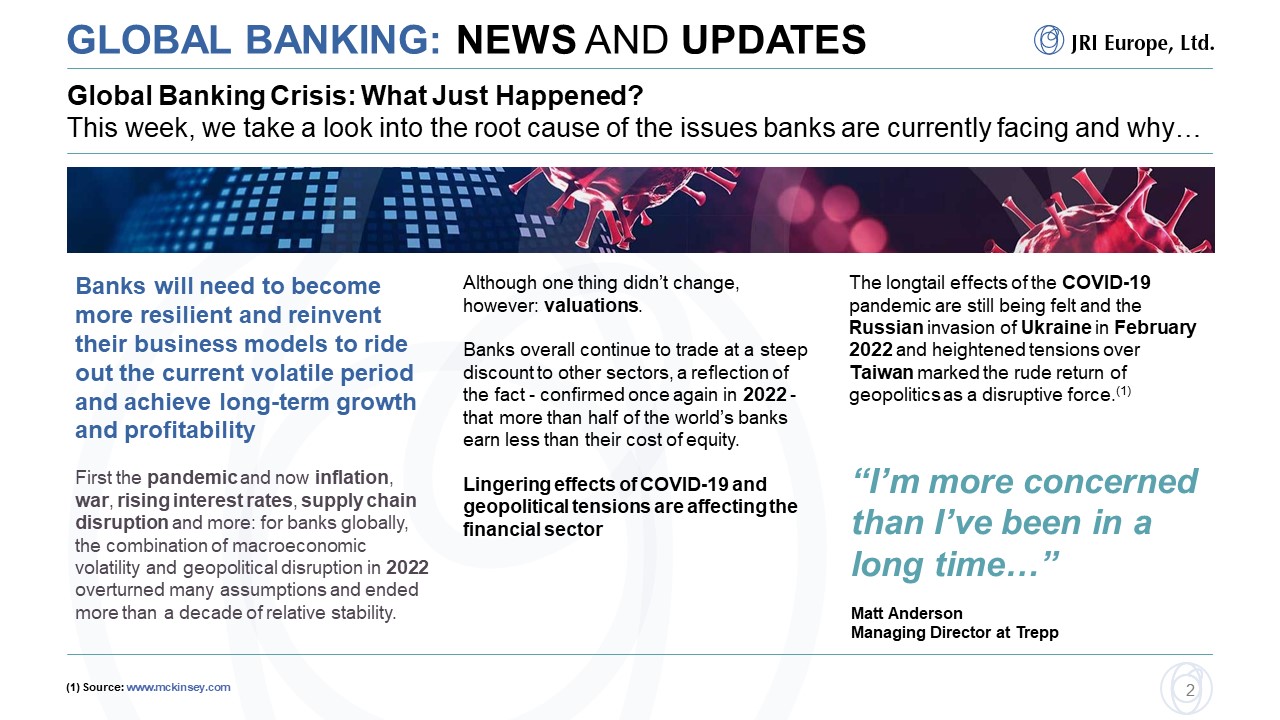 GLOBAL BANKING: NEWS AND UPDATES

JRI Europe, Ltd.

Global Banking Crisis: What Just Happened?
This week, we take a look into the root cause of the issues banks are currently facing and why…

Banks will need to become more resilient and reinvent their business models to ride out the current volatile period and achieve long-term growth and profitability

First the pandemic and now inflation, war, rising interest rates, supply chain disruption and more: for banks globally, the combination of macroeconomic volatility and geopolitical disruption in 2022 overturned many assumptions and ended more than a decade of relative stability.

Although one thing didn't change, however: valuations.

Banks overall continue to trade at a steep discount to other sectors, a reflection of the fact - confirmed once again in 2022 - that more than half of the world's banks earn less than their cost of equity.

Lingering effects of COVID-19 and geopolitical tensions are affecting the financial sector

The longtail effects of the COVID-19 pandemic are still being felt and the Russian invasion of Ukraine in February 2022 and heightened tensions over Taiwan marked the rude return of geopolitics as a disruptive force.$^{(1)}$

"I'm more concerned than I've been in a long time…"

Matt Anderson
Managing Director at Trepp

(1) Source: www.mckinsey.com

2